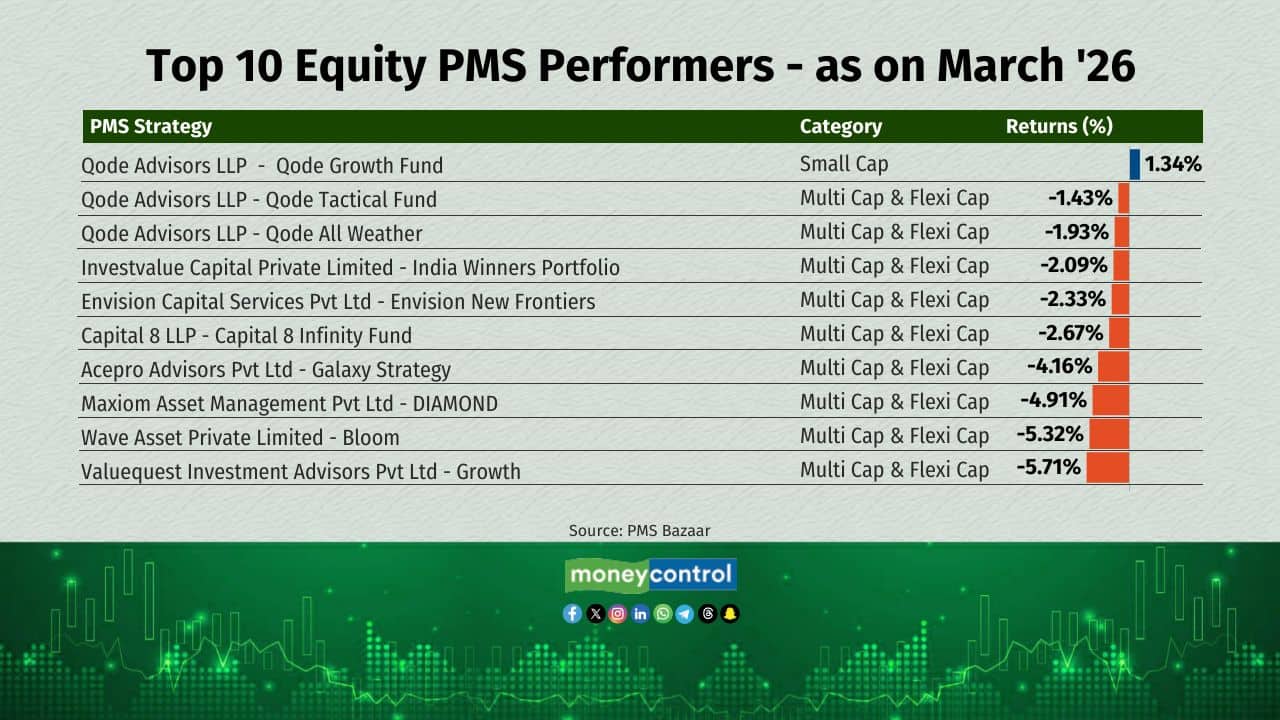 Top 10 Equity PMS Performers - as on March '26

| PMS Strategy | Category | Returns (%) |
|---|---|---|
| Qode Advisors LLP - Qode Growth Fund | Small Cap | 1.34% |
| Qode Advisors LLP - Qode Tactical Fund | Multi Cap & Flexi Cap | -1.43% |
| Qode Advisors LLP - Qode All Weather | Multi Cap & Flexi Cap | -1.93% |
| Investvalue Capital Private Limited - India Winners Portfolio | Multi Cap & Flexi Cap | -2.09% |
| Envision Capital Services Pvt Ltd - Envision New Frontiers | Multi Cap & Flexi Cap | -2.33% |
| Capital 8 LLP - Capital 8 Infinity Fund | Multi Cap & Flexi Cap | -2.67% |
| Acepro Advisors Pvt Ltd - Galaxy Strategy | Multi Cap & Flexi Cap | -4.16% |
| Maxiom Asset Management Pvt Ltd - DIAMOND | Multi Cap & Flexi Cap | -4.91% |
| Wave Asset Private Limited - Bloom | Multi Cap & Flexi Cap | -5.32% |
| Valuequest Investment Advisors Pvt Ltd - Growth | Multi Cap & Flexi Cap | -5.71% |

Source: PMS Bazaar

moneycontrol